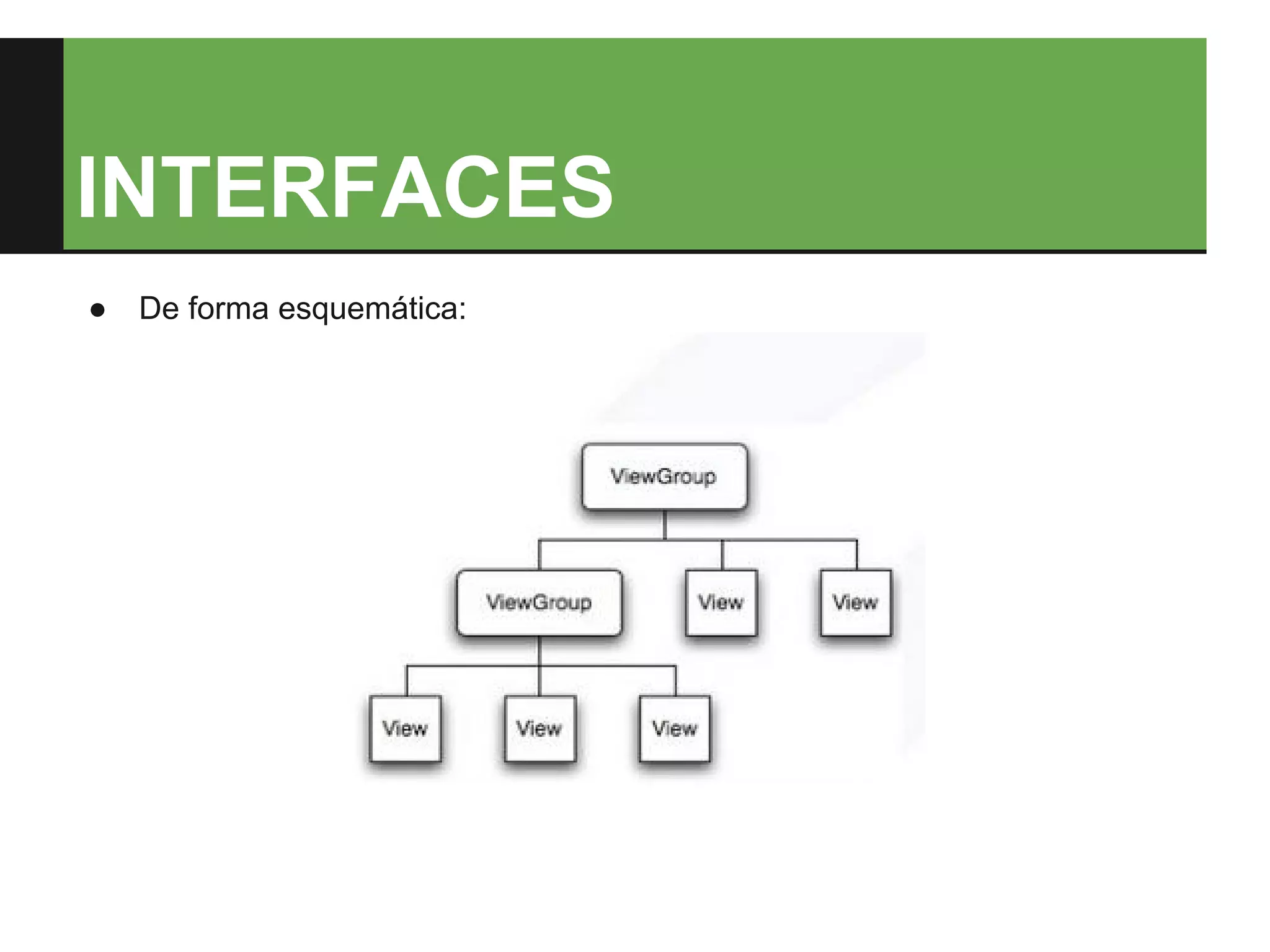 INTERFACES

● De forma esquemática:

ViewGroup

ViewGroup

View

View

View

View

View